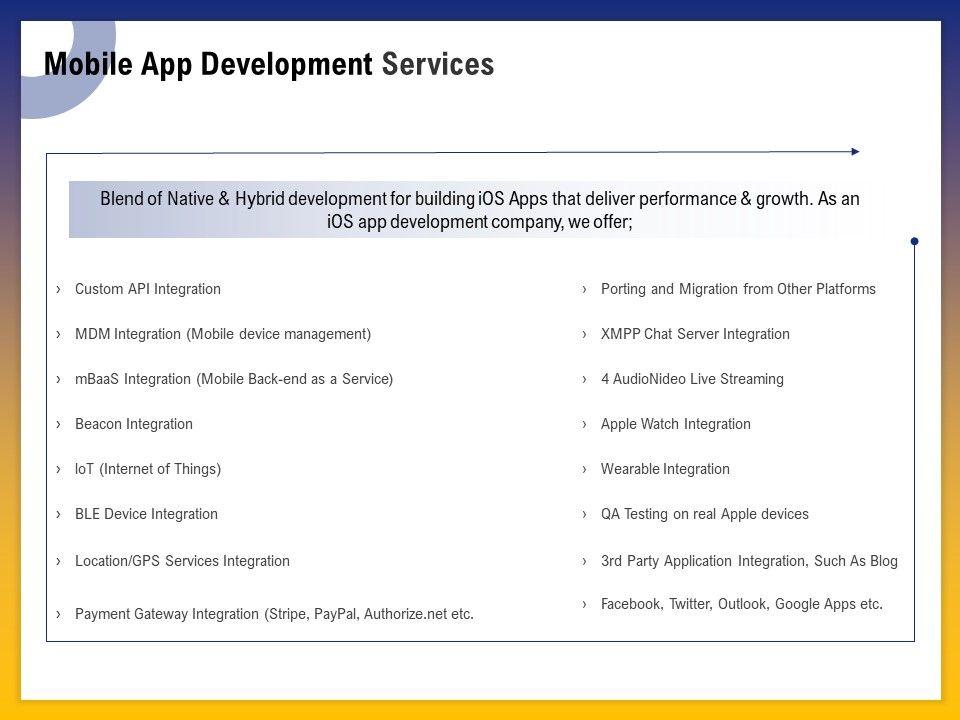 Mobile App Development Services

Blend of Native & Hybrid development for building iOS Apps that deliver performance & growth. As an iOS app development company, we offer;

› Custom API Integration

› MDM Integration (Mobile device management)

› mBaaS Integration (Mobile Back-end as a Service)

› Beacon Integration

› IoT (Internet of Things)

› BLE Device Integration

› Location/GPS Services Integration

› Payment Gateway Integration (Stripe, PayPal, Authorize.net etc.

› Porting and Migration from Other Platforms

› XMPP Chat Server Integration

› 4 AudioNideo Live Streaming

› Apple Watch Integration

› Wearable Integration

› QA Testing on real Apple devices

› 3rd Party Application Integration, Such As Blog

› Facebook, Twitter, Outlook, Google Apps etc.